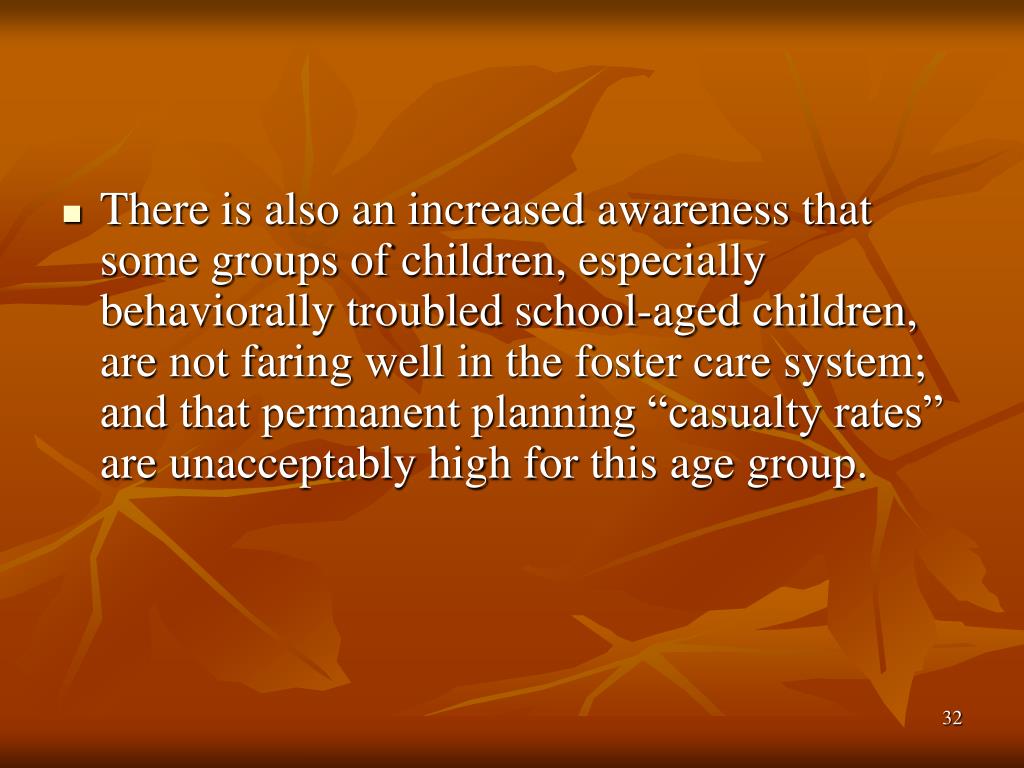 ▪ There is also an increased awareness that some groups of children, especially behaviorally troubled school-aged children, are not faring well in the foster care system; and that permanent planning “casualty rates” are unacceptably high for this age group.

32